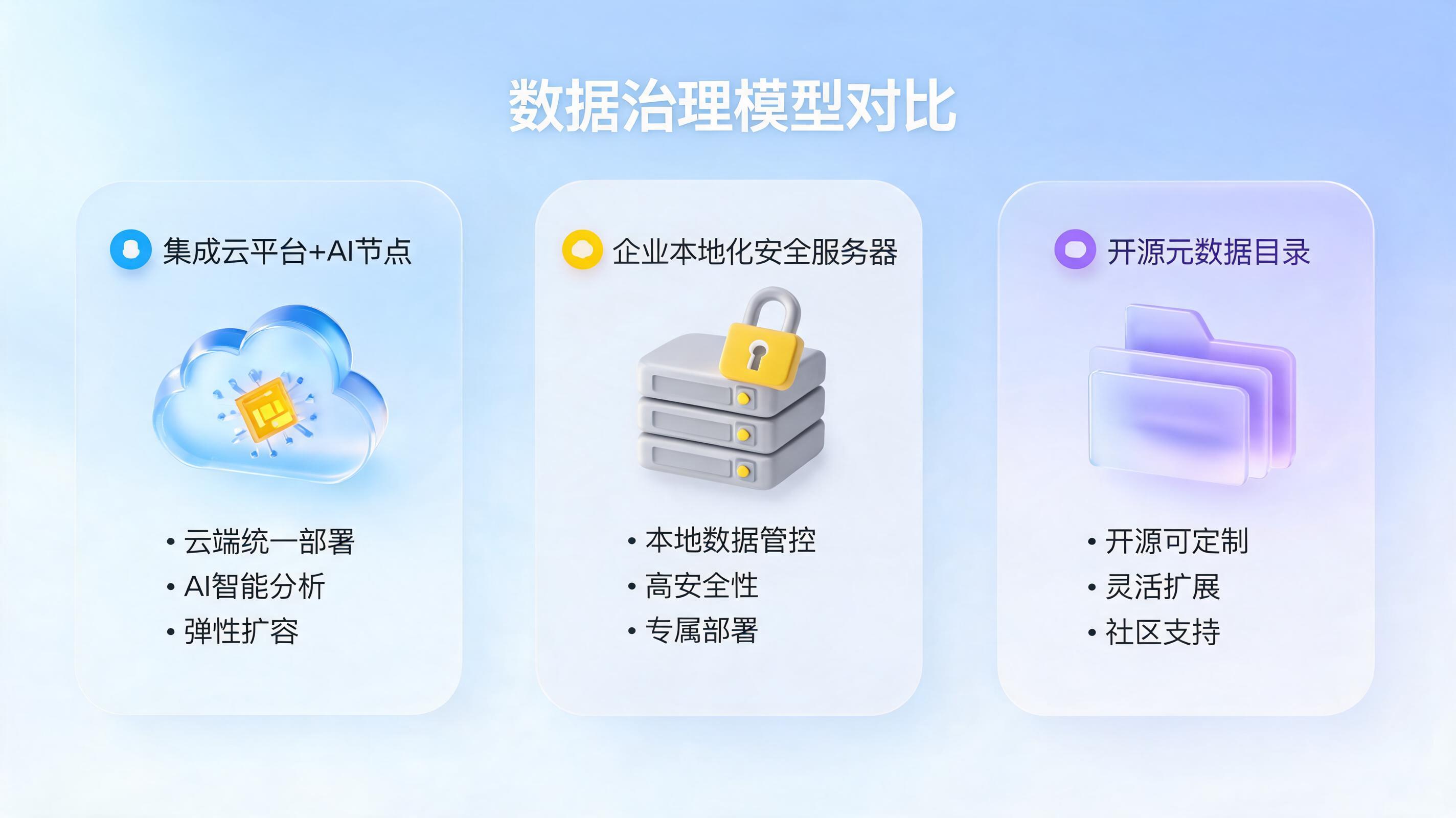 数据治理模型对比

集成云平台+AI节点

• 云端统一部署
• AI智能分析
• 弹性扩容

企业本地化安全服务器

• 本地数据管控
• 高安全性
• 专属部署

开源元数据目录

• 开源可定制
• 灵活扩展
• 社区支持